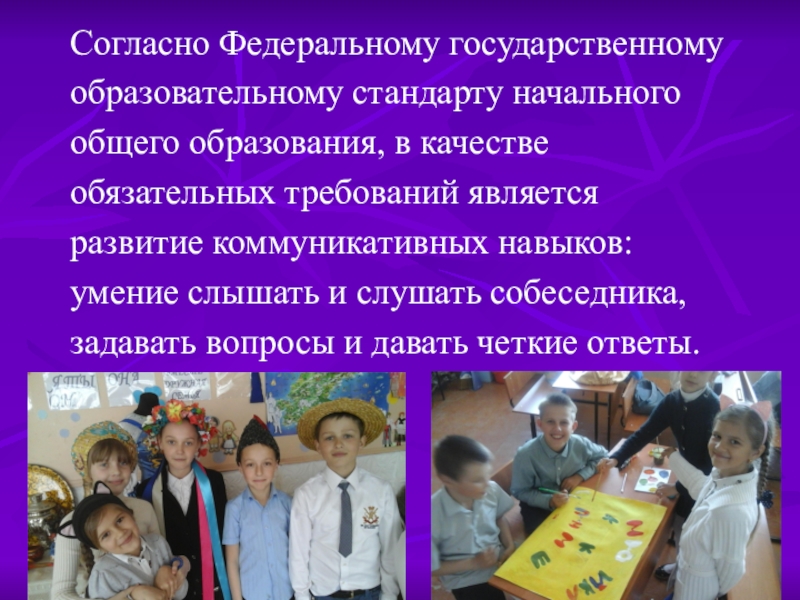 Согласно Федеральному государственному образовательному стандарту начального общего образования, в качестве обязательных требований является развитие коммуникативных навыков: умение слышать и слушать собеседника, задавать вопросы и давать четкие ответы.